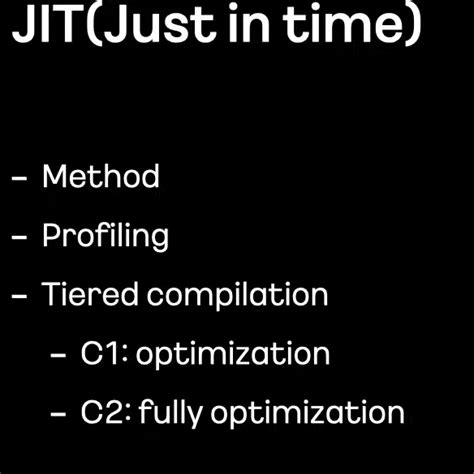 JIT(Just in time)

- Method
- Profiling
- Tiered compilation
  - C1: optimization
  - C2: fully optimization